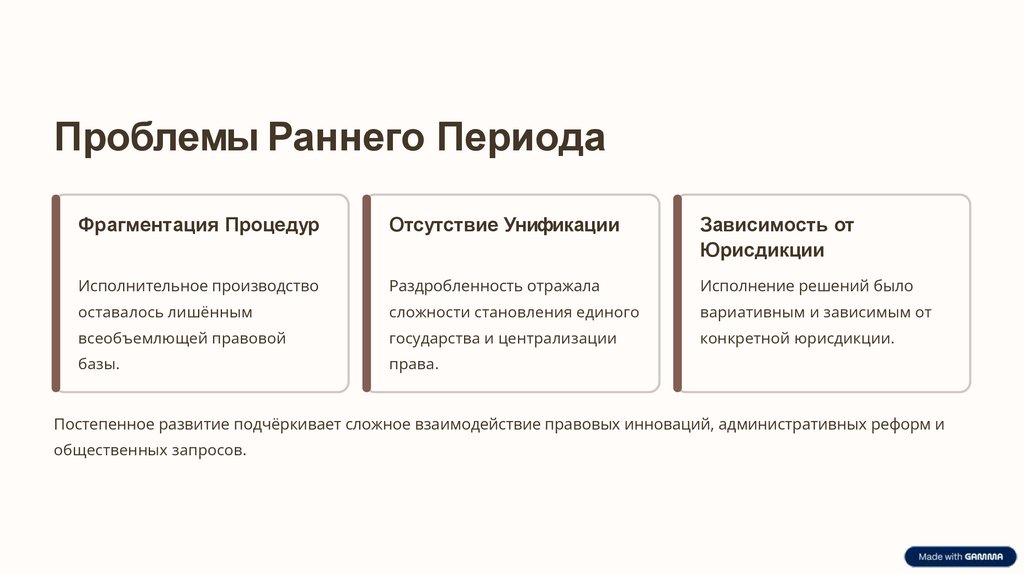 Проблемы Раннего Периода

Фрагментация Процедур

Исполнительное производство оставалось лишённым всеобъемлющей правовой базы.

Отсутствие Унификации

Раздробленность отражала сложности становления единого государства и централизации права.

Зависимость от Юрисдикции

Исполнение решений было вариативным и зависимым от конкретной юрисдикции.

Постепенное развитие подчёркивает сложное взаимодействие правовых инноваций, административных реформ и общественных запросов.

Made with GAMMA